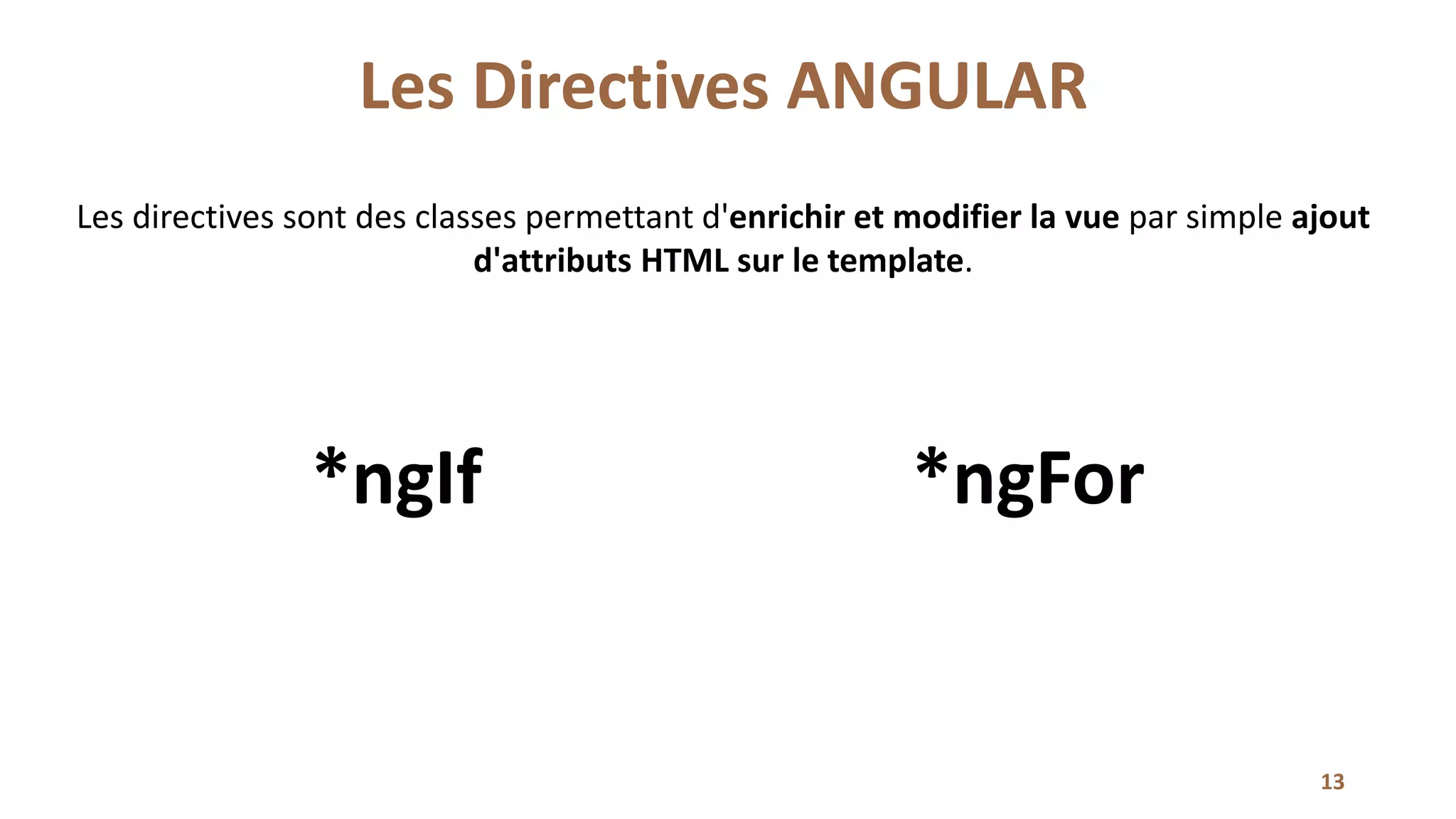 Les Directives ANGULAR

Les directives sont des classes permettant d'enrichir et modifier la vue par simple ajout d'attributs HTML sur le template.

*ngIf

*ngFor

13